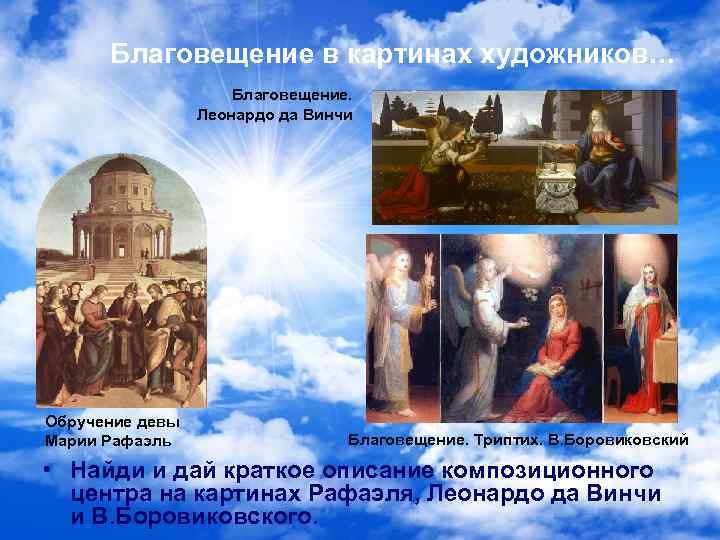 Благовещение в картинах художников…

Благовещение. Леонардо да Винчи

Обручение девы Марии Рафаэль

Благовещение. Триптих. В.Боровиковский

• Найди и дай краткое описание композиционного центра на картинах Рафаэля, Леонардо да Винчи и В.Боровиковского.